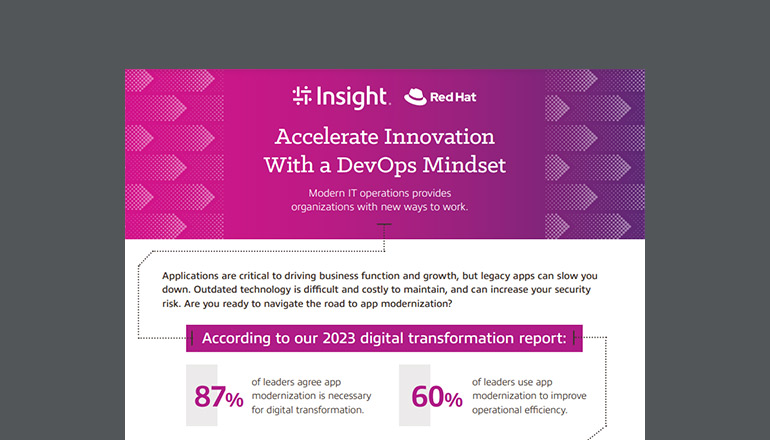 Insight. Red Hat

Accelerate Innovation With a DevOps Mindset

Modern IT operations provides organizations with new ways to work.

Applications are critical to driving business function and growth, but legacy apps can slow you down. Outdated technology is difficult and costly to maintain, and can increase your security risk. Are you ready to navigate the road to app modernization?

According to our 2023 digital transformation report:

87% of leaders agree app modernization is necessary for digital transformation.

60% of leaders use app modernization to improve operational efficiency.